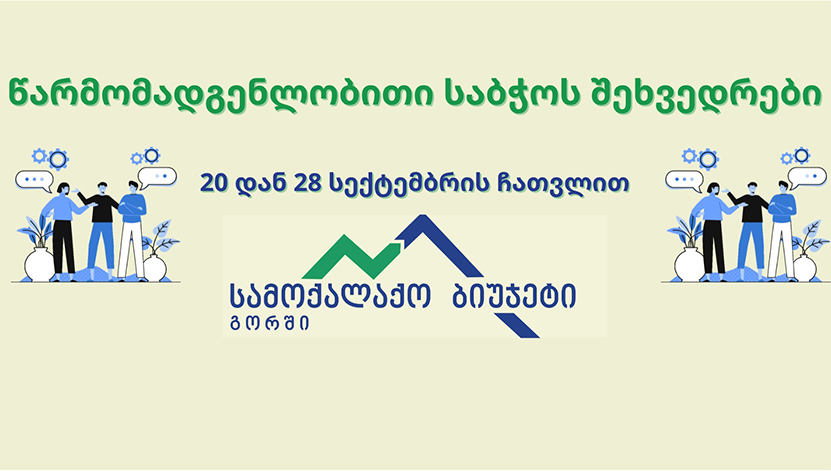 წარმომადგენლობითი საბჭოს შეხვედრები

20 დან 28 სექტემბრის ჩათვლით

სამოქალაქო ბიუჯეტი
გორში